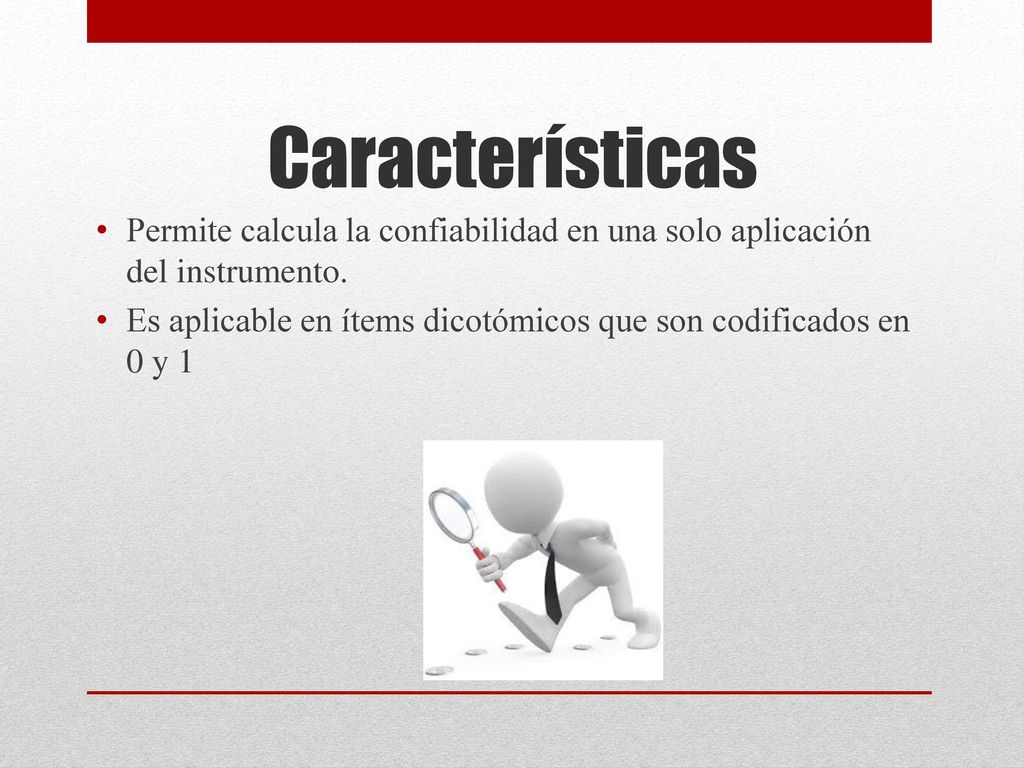 Características

• Permite calcula la confiabilidad en una solo aplicación del instrumento.
• Es aplicable en ítems dicotómicos que son codificados en 0 y 1